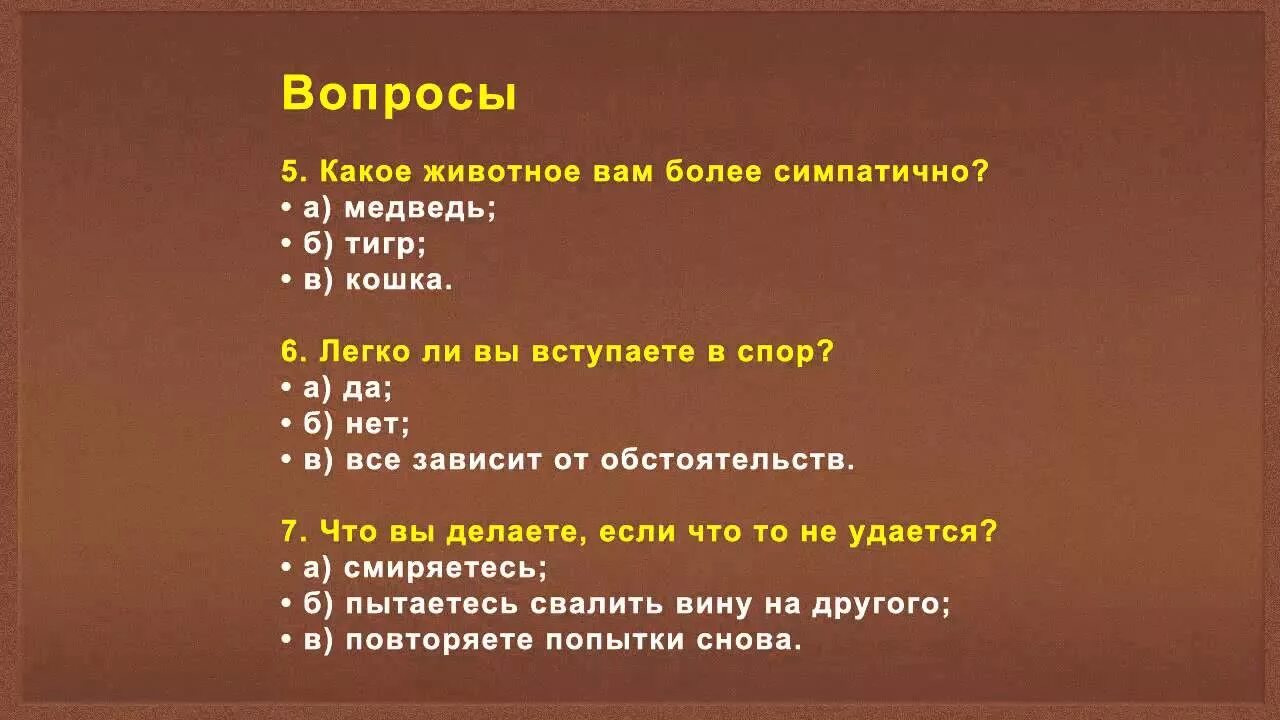 Вопросы

5. Какое животное вам более симпатично?
• а) медведь;
• б) тигр;
• в) кошка.

6. Легко ли вы вступаете в спор?
• а) да;
• б) нет;
• в) все зависит от обстоятельств.

7. Что вы делаете, если что то не удается?
• а) смиряетесь;
• б) пытаетесь свалить вину на другого;
• в) повторяете попытки снова.